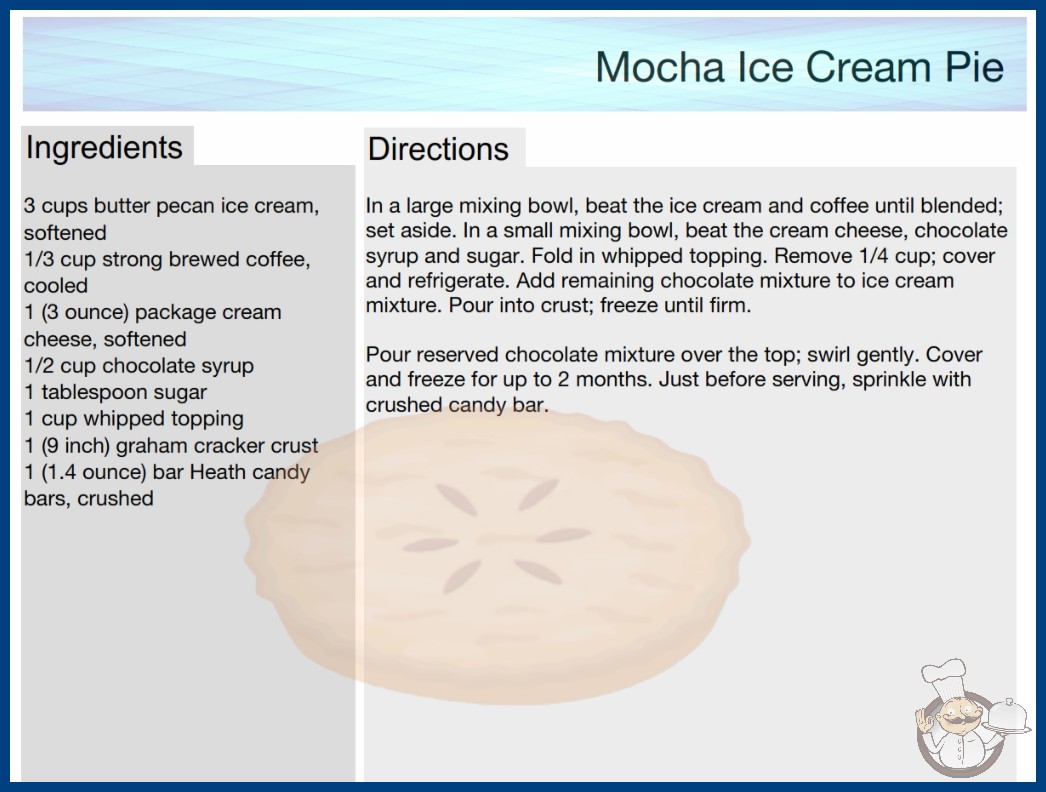 Mocha Ice Cream Pie

Ingredients

3 cups butter pecan ice cream, softened
1/3 cup strong brewed coffee, cooled
1 (3 ounce) package cream cheese, softened
1/2 cup chocolate syrup
1 tablespoon sugar
1 cup whipped topping
1 (9 inch) graham cracker crust
1 (1.4 ounce) bar Heath candy bars, crushed

Directions

In a large mixing bowl, beat the ice cream and coffee until blended; set aside. In a small mixing bowl, beat the cream cheese, chocolate syrup and sugar. Fold in whipped topping. Remove 1/4 cup; cover and refrigerate. Add remaining chocolate mixture to ice cream mixture. Pour into crust; freeze until firm.

Pour reserved chocolate mixture over the top; swirl gently. Cover and freeze for up to 2 months. Just before serving, sprinkle with crushed candy bar.